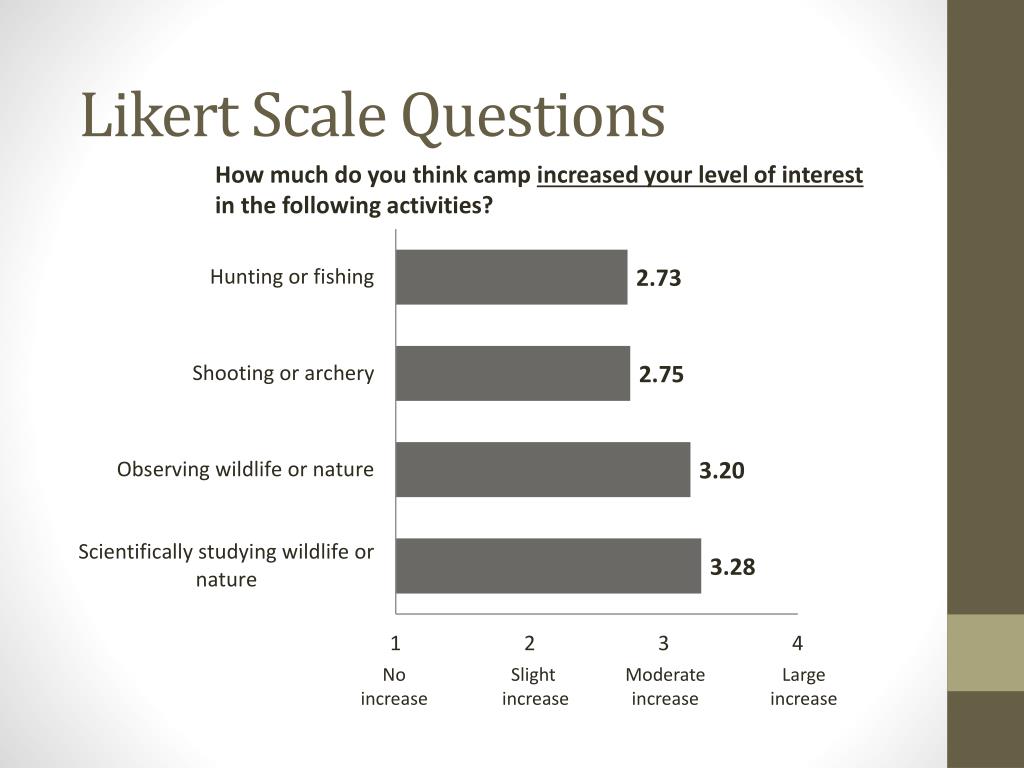 Likert Scale Questions

How much do you think camp increased your level of interest in the following activities?

Hunting or fishing 2.73

Shooting or archery 2.75

Observing wildlife or nature 3.20

Scientifically studying wildlife or nature 3.28

1 No increase

2 Slight increase

3 Moderate increase

4 Large increase